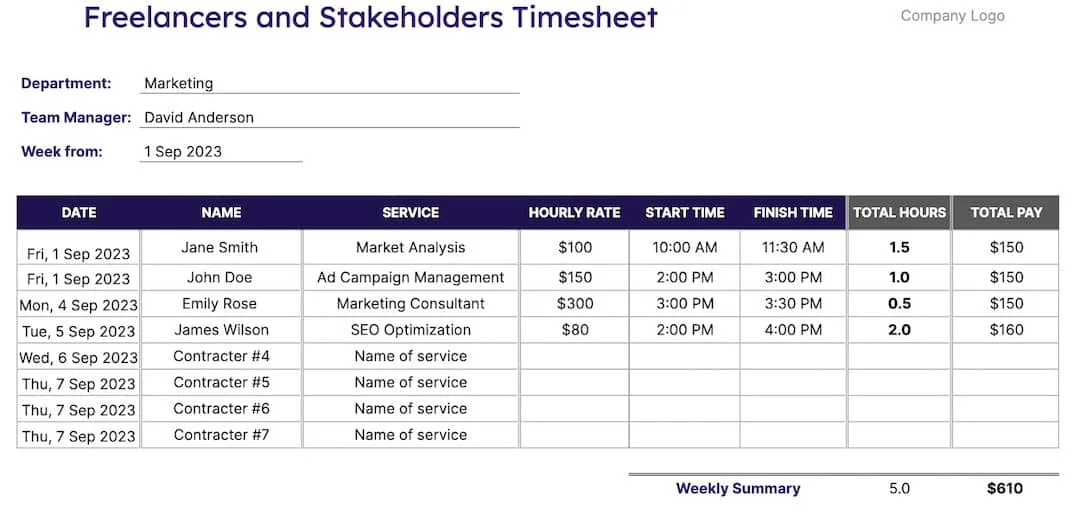 Freelancers and Stakeholders Timesheet

Company Logo

Department: Marketing

Team Manager: David Anderson

Week from: 1 Sep 2023

| DATE | NAME | SERVICE | HOURLY RATE | START TIME | FINISH TIME | TOTAL HOURS | TOTAL PAY |
|---|---|---|---|---|---|---|---|
| Fri, 1 Sep 2023 | Jane Smith | Market Analysis | $100 | 10:00 AM | 11:30 AM | 1.5 | $150 |
| Fri, 1 Sep 2023 | John Doe | Ad Campaign Management | $150 | 2:00 PM | 3:00 PM | 1.0 | $150 |
| Mon, 4 Sep 2023 | Emily Rose | Marketing Consultant | $300 | 3:00 PM | 3:30 PM | 0.5 | $150 |
| Tue, 5 Sep 2023 | James Wilson | SEO Optimization | $80 | 2:00 PM | 4:00 PM | 2.0 | $160 |
| Wed, 6 Sep 2023 | Contracter #4 | Name of service | | | | | |
| Thu, 7 Sep 2023 | Contracter #5 | Name of service | | | | | |
| Thu, 7 Sep 2023 | Contracter #6 | Name of service | | | | | |
| Thu, 7 Sep 2023 | Contracter #7 | Name of service | | | | | |

Weekly Summary 5.0 $610